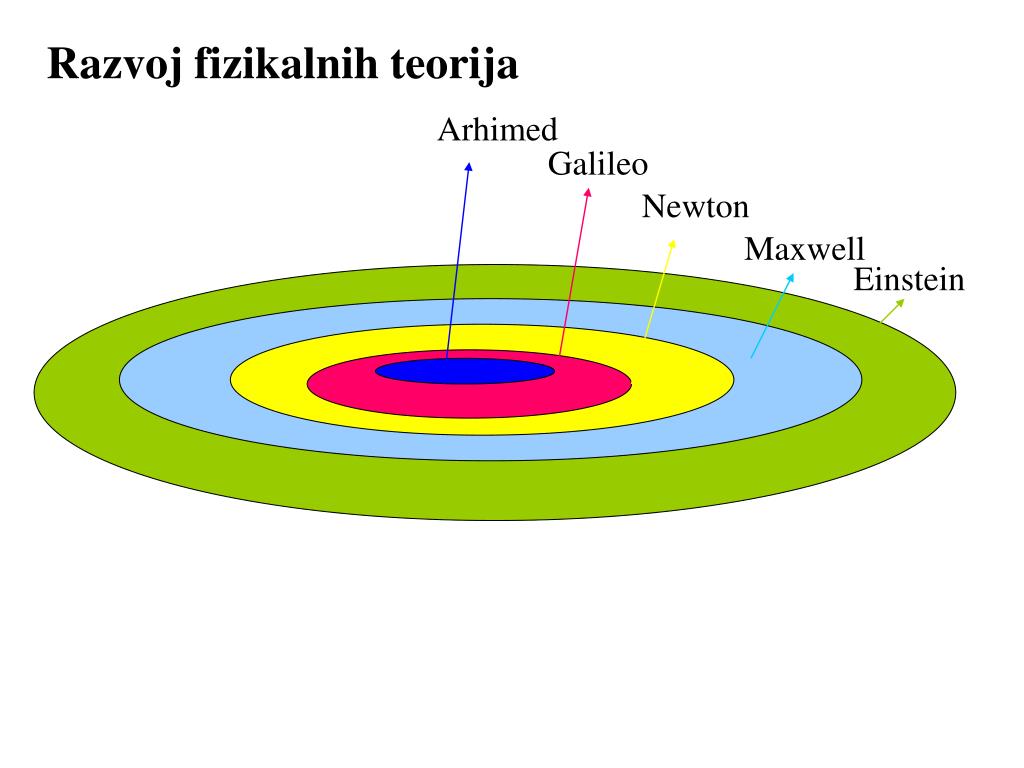 Razvoj fizikalnih teorija

Arhimed
Galileo
Newton
Maxwell
Einstein